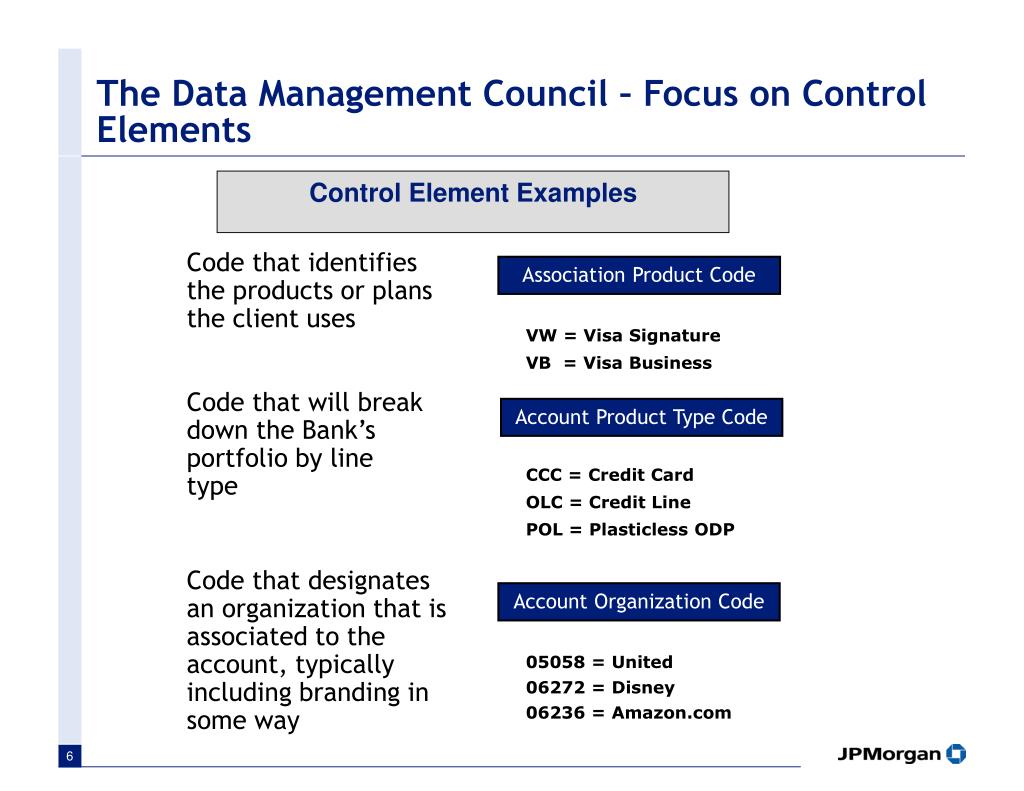 The Data Management Council – Focus on Control Elements

Control Element Examples

Code that identifies the products or plans the client uses

Association Product Code

VW = Visa Signature
VB = Visa Business

Code that will break down the Bank's portfolio by line type

Account Product Type Code

CCC = Credit Card
OLC = Credit Line
POL = Plasticless ODP

Code that designates an organization that is associated to the account, typically including branding in some way

Account Organization Code

05058 = United
06272 = Disney
06236 = Amazon.com

6

JPMorgan